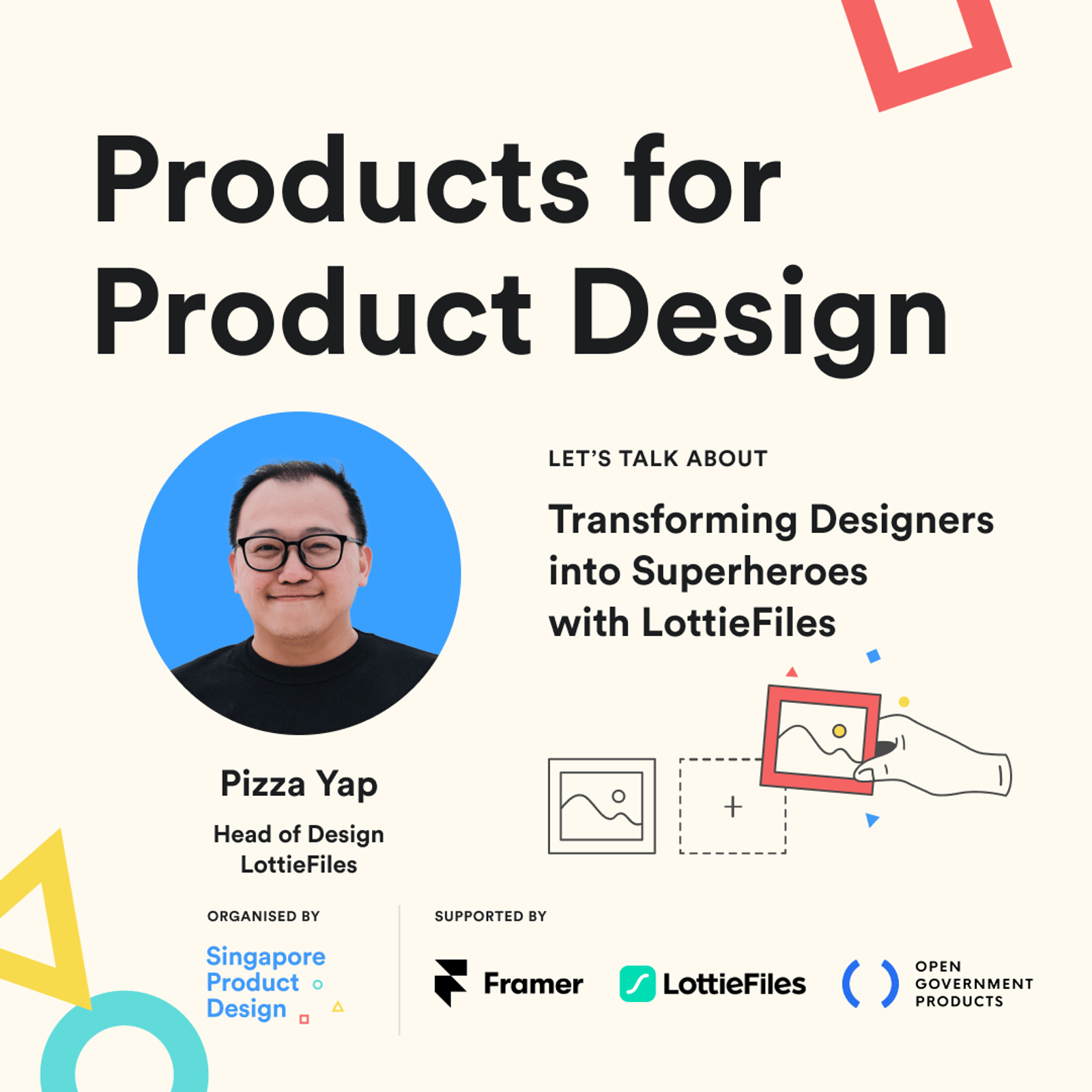 Products for Product Design

LET'S TALK ABOUT

Transforming Designers into Superheroes with LottieFiles

Pizza Yap

Head of Design
LottieFiles

ORGANISED BY

Singapore Product Design

SUPPORTED BY

Framer

LottieFiles

OPEN GOVERNMENT PRODUCTS